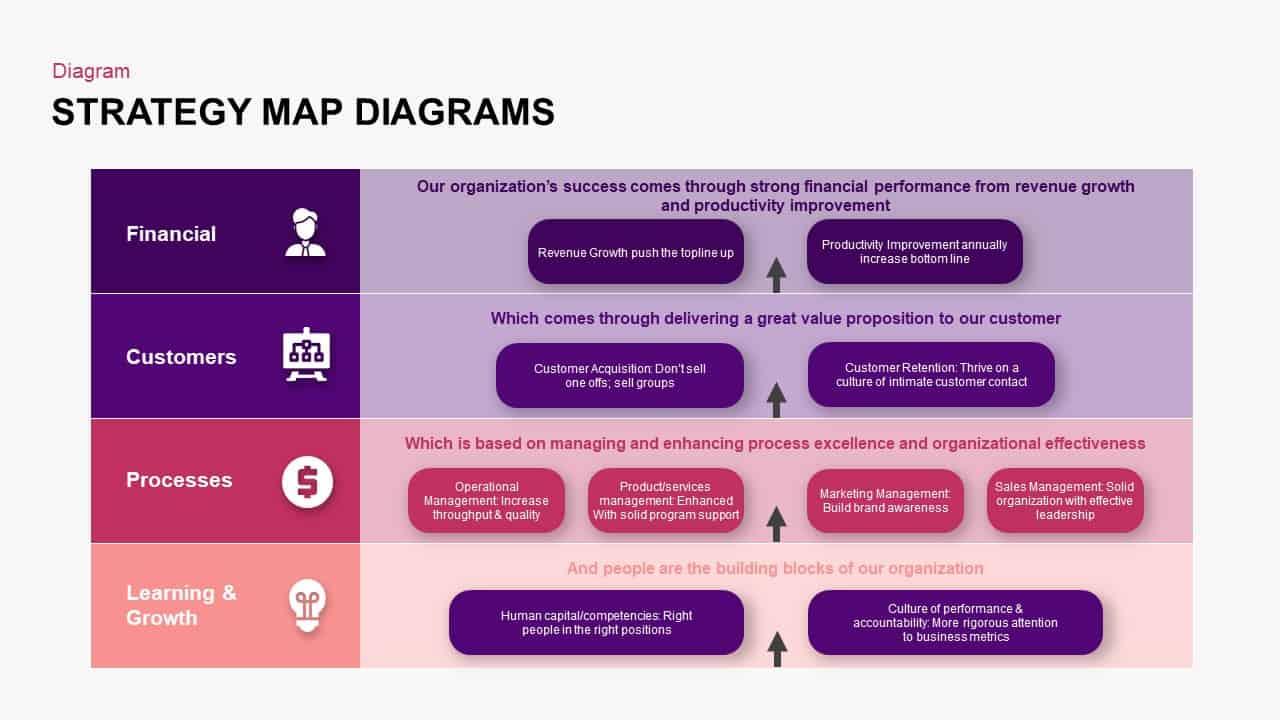 Diagram

STRATEGY MAP DIAGRAMS

Financial

Our organization's success comes through strong financial performance from revenue growth and productivity improvement

Revenue Growth push the topline up

Productivity Improvement annually increase bottom line

Customers

Which comes through delivering a great value proposition to our customer

Customer Acquisition: Don't sell one offs; sell groups

Customer Retention: Thrive on a culture of intimate customer contact

Processes

Which is based on managing and enhancing process excellence and organizational effectiveness

Operational Management: Increase throughput & quality

Product/services management: Enhanced With solid program support

Marketing Management: Build brand awareness

Sales Management: Solid organization with effective leadership

Learning & Growth

And people are the building blocks of our organization

Human capital/competencies: Right people in the right positions

Culture of performance & accountability: More rigorous attention to business metrics